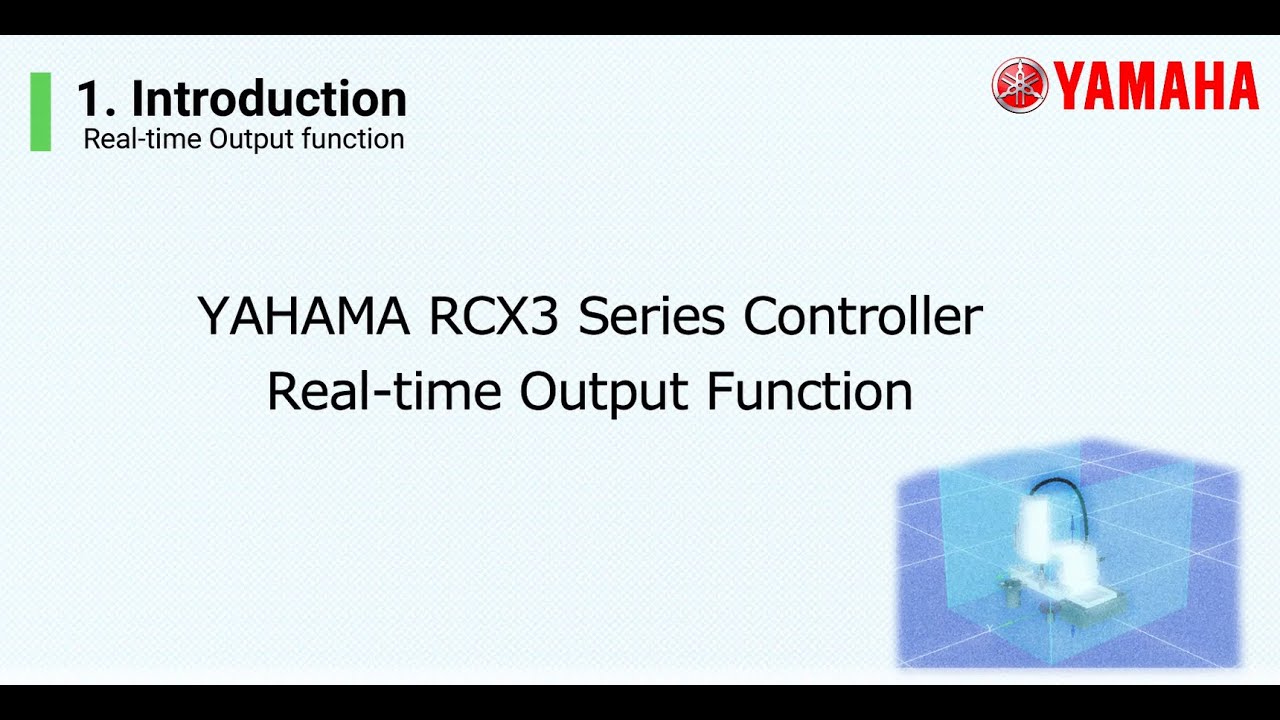 1. Introduction
Real-time Output function

YAMAHA

YAHAMA RCX3 Series Controller
Real-time Output Function